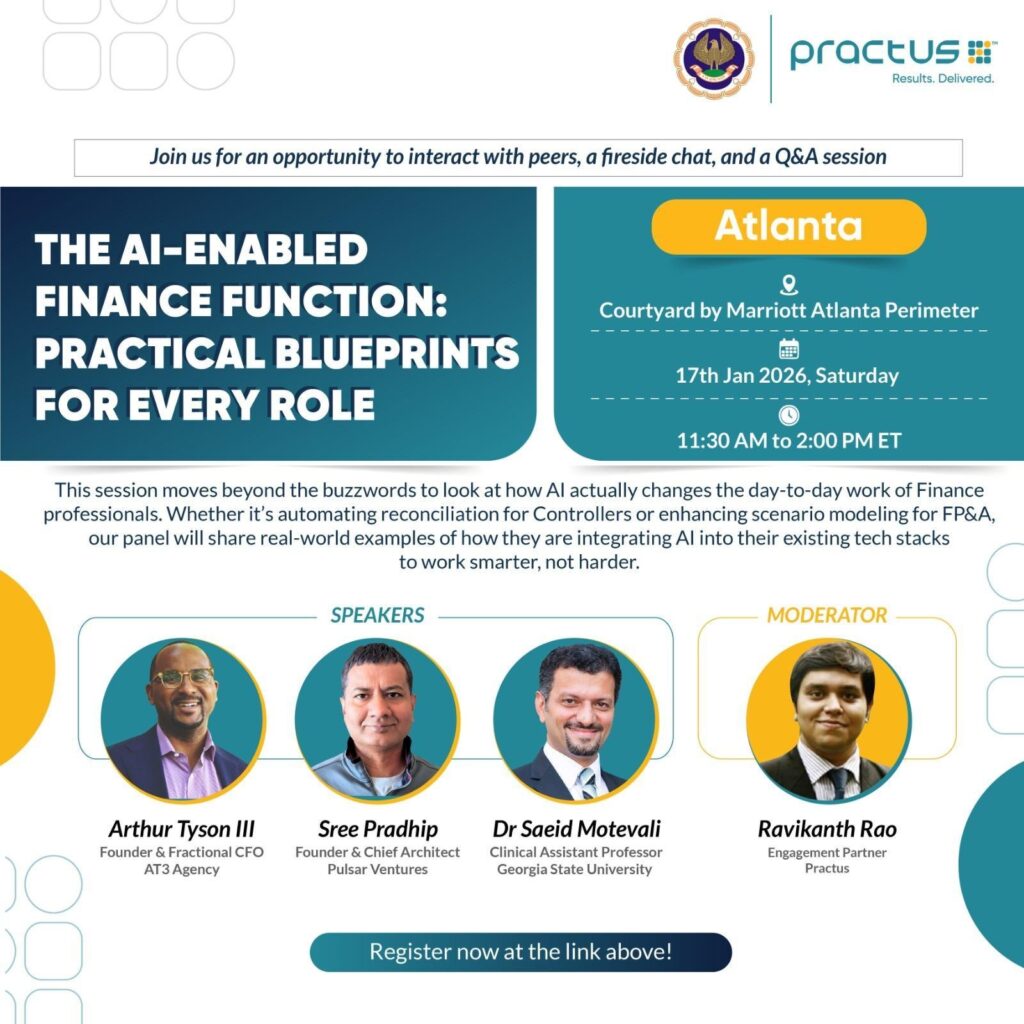 practus
Results. Delivered.

Join us for an opportunity to interact with peers, a fireside chat, and a Q&A session

THE AI-ENABLED FINANCE FUNCTION: PRACTICAL BLUEPRINTS FOR EVERY ROLE

Atlanta

Courtyard by Marriott Atlanta Perimeter

17th Jan 2026, Saturday

11:30 AM to 2:00 PM ET

This session moves beyond the buzzwords to look at how AI actually changes the day-to-day work of Finance professionals. Whether it's automating reconciliation for Controllers or enhancing scenario modeling for FP&A, our panel will share real-world examples of how they are integrating AI into their existing tech stacks to work smarter, not harder.

SPEAKERS

Arthur Tyson III
Founder & Fractional CFO
AT3 Agency

Sree Pradhip
Founder & Chief Architect
Pulsar Ventures

Dr Saeid Motevali
Clinical Assistant Professor
Georgia State University

MODERATOR

Ravikanth Rao
Engagement Partner
Practus

Register now at the link above!